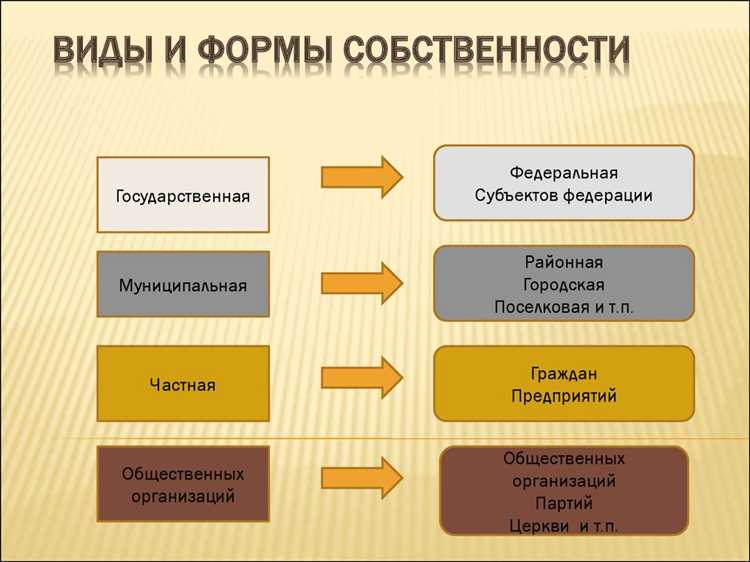 ВИДЫ И ФОРМЫ СОБСТВЕННОСТИ

Государственная

Федеральная
Субъектов федерации

Муниципальная

Районная
Городская
Поселковая и т.п.

Частная

Граждан
Предприятий

Общественных организаций

Общественных организаций
Партий
Церкви и т.п.